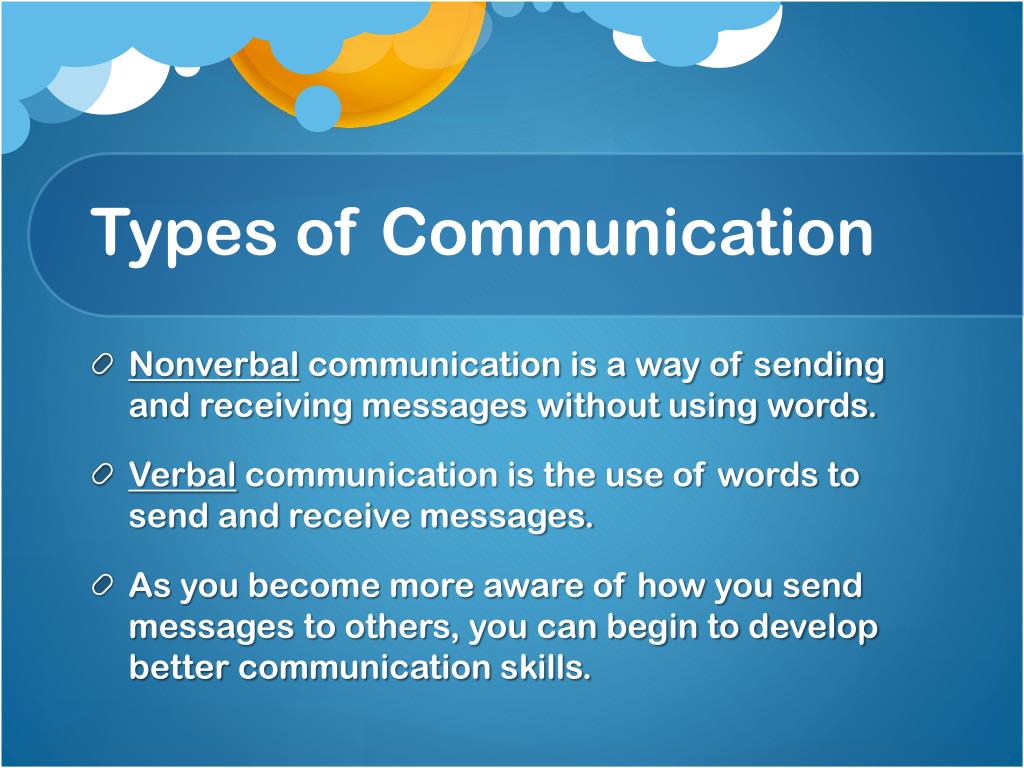 Types of Communication

Nonverbal communication is a way of sending and receiving messages without using words.

Verbal communication is the use of words to send and receive messages.

As you become more aware of how you send messages to others, you can begin to develop better communication skills.